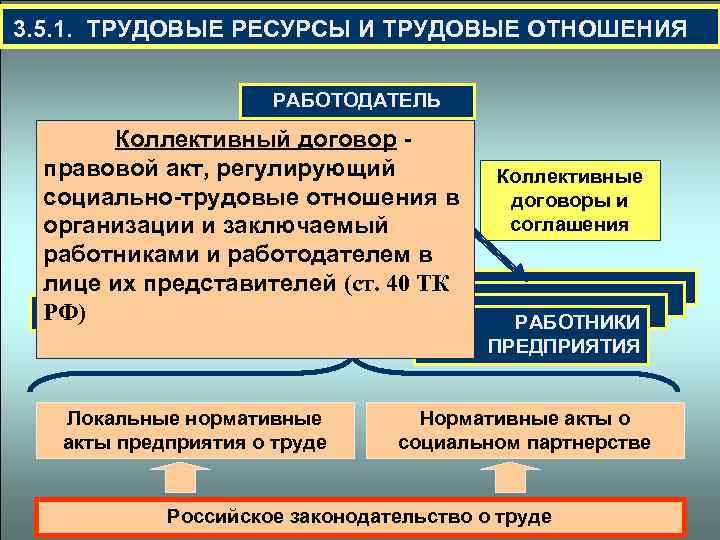 3.5.1. ТРУДОВЫЕ РЕСУРСЫ И ТРУДОВЫЕ ОТНОШЕНИЯ

РАБОТОДАТЕЛЬ

Коллективный договор - правовой акт, регулирующий социально-трудовые отношения в организации и заключаемый работниками и работодателем в лице их представителей (ст. 40 ТК РФ)

Коллективные договоры и соглашения

РАБОТНИКИ ПРЕДПРИЯТИЯ

Локальные нормативные акты предприятия о труде

Нормативные акты о социальном партнерстве

Российское законодательство о труде